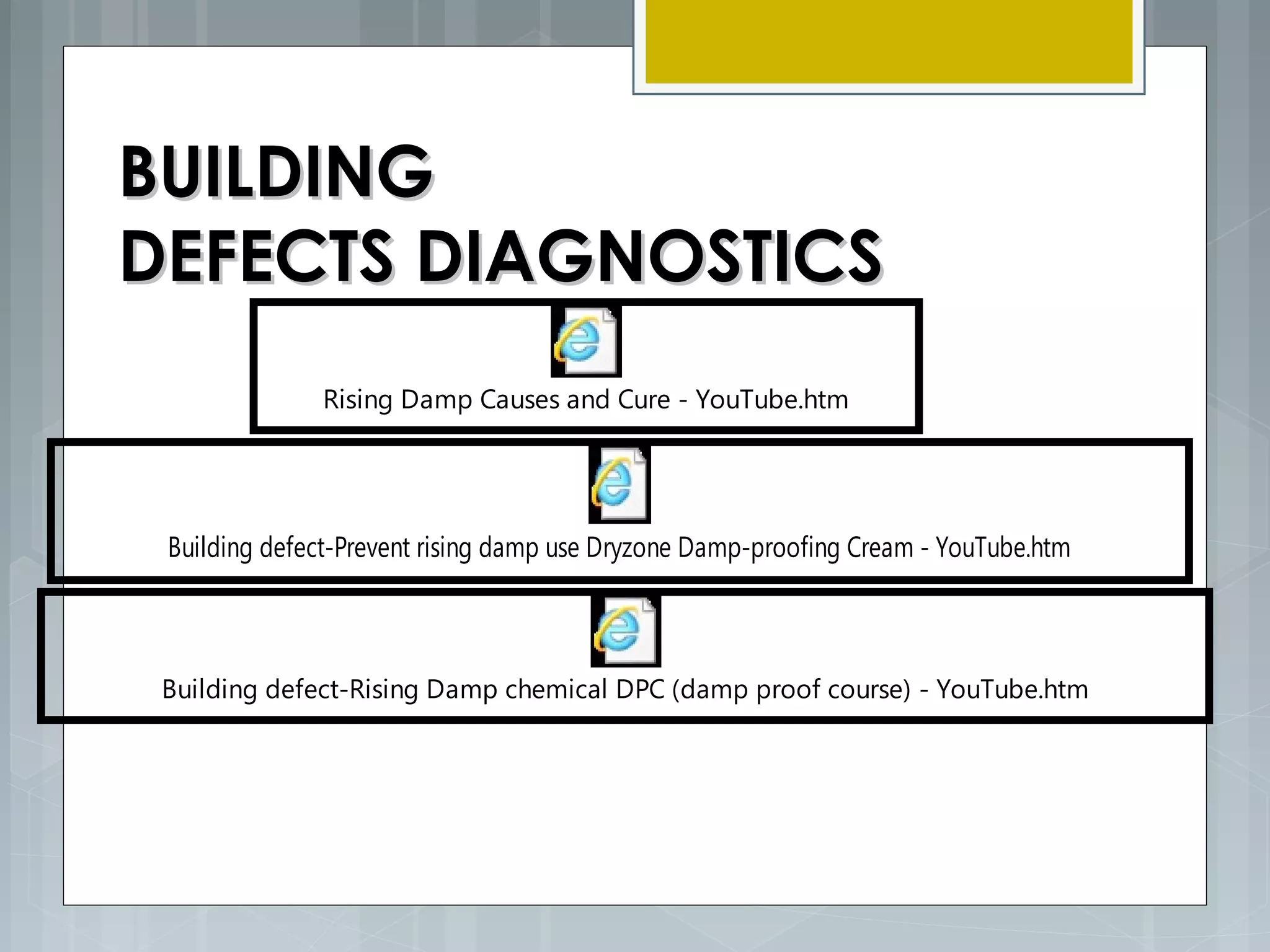 BUILDING
DEFECTS DIAGNOSTICS

Rising Damp Causes and Cure - YouTube.htm

Building defect-Prevent rising damp use Dryzone Damp-proofing Cream - YouTube.htm

Building defect-Rising Damp chemical DPC (damp proof course) - YouTube.htm